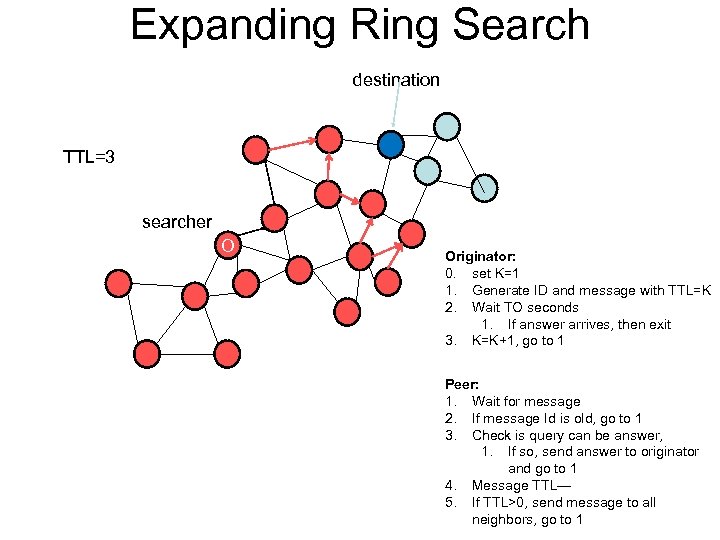 Expanding Ring Search

destination

TTL=3

searcher

O

Originator:
0. set K=1
1. Generate ID and message with TTL=K
2. Wait TO seconds
 1. If answer arrives, then exit
3. K=K+1, go to 1

Peer:
1. Wait for message
2. If message Id is old, go to 1
3. Check is query can be answer,
 1. If so, send answer to originator and go to 1
4. Message TTL—
5. If TTL>0, send message to all neighbors, go to 1